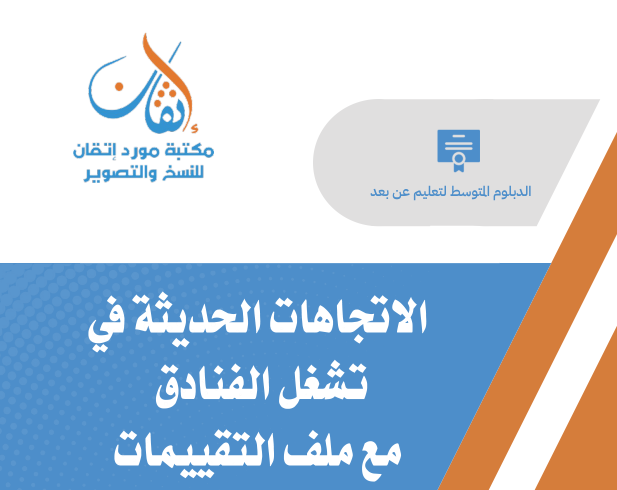 إتقان
مكتبة مورد إتقان
للنسخ والتصوير

الدبلوم المتوسط لتعليم عن بعد

الاتجاهات الحديثة في
تشغل الفنادق
مع ملف التقييمات